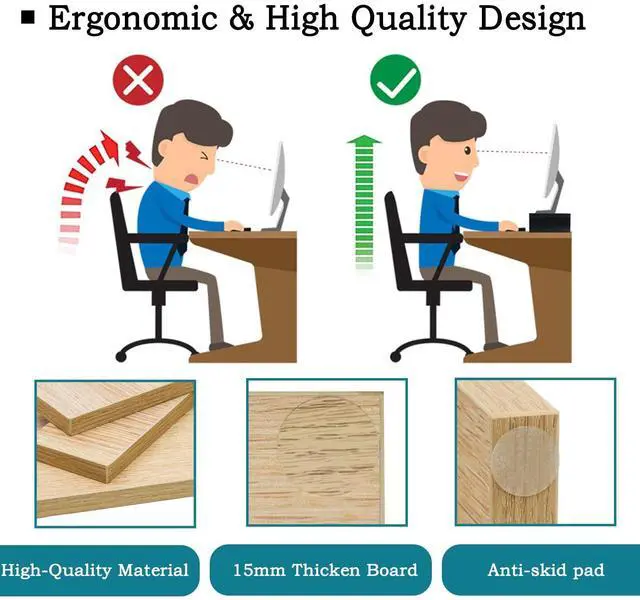 ▪ Ergonomic & High Quality Design

High-Quality Material

15mm Thicken Board

Anti-skid pad